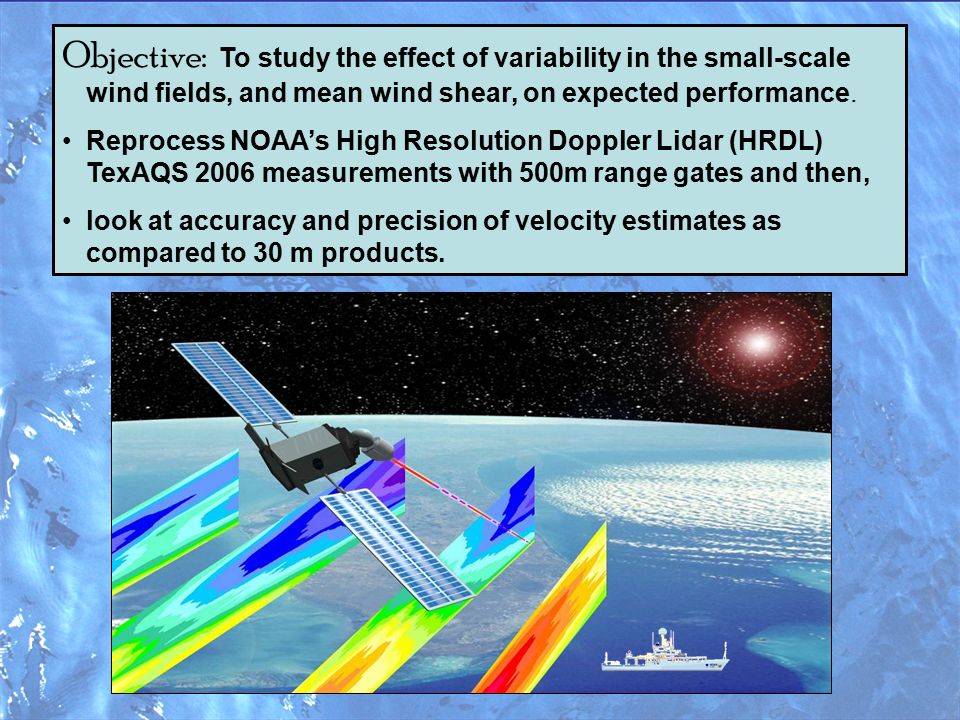 Objective: To study the effect of variability in the small-scale wind fields, and mean wind shear, on expected performance.

• Reprocess NOAA's High Resolution Doppler Lidar (HRDL) TexAQS 2006 measurements with 500m range gates and then,

• look at accuracy and precision of velocity estimates as compared to 30 m products.